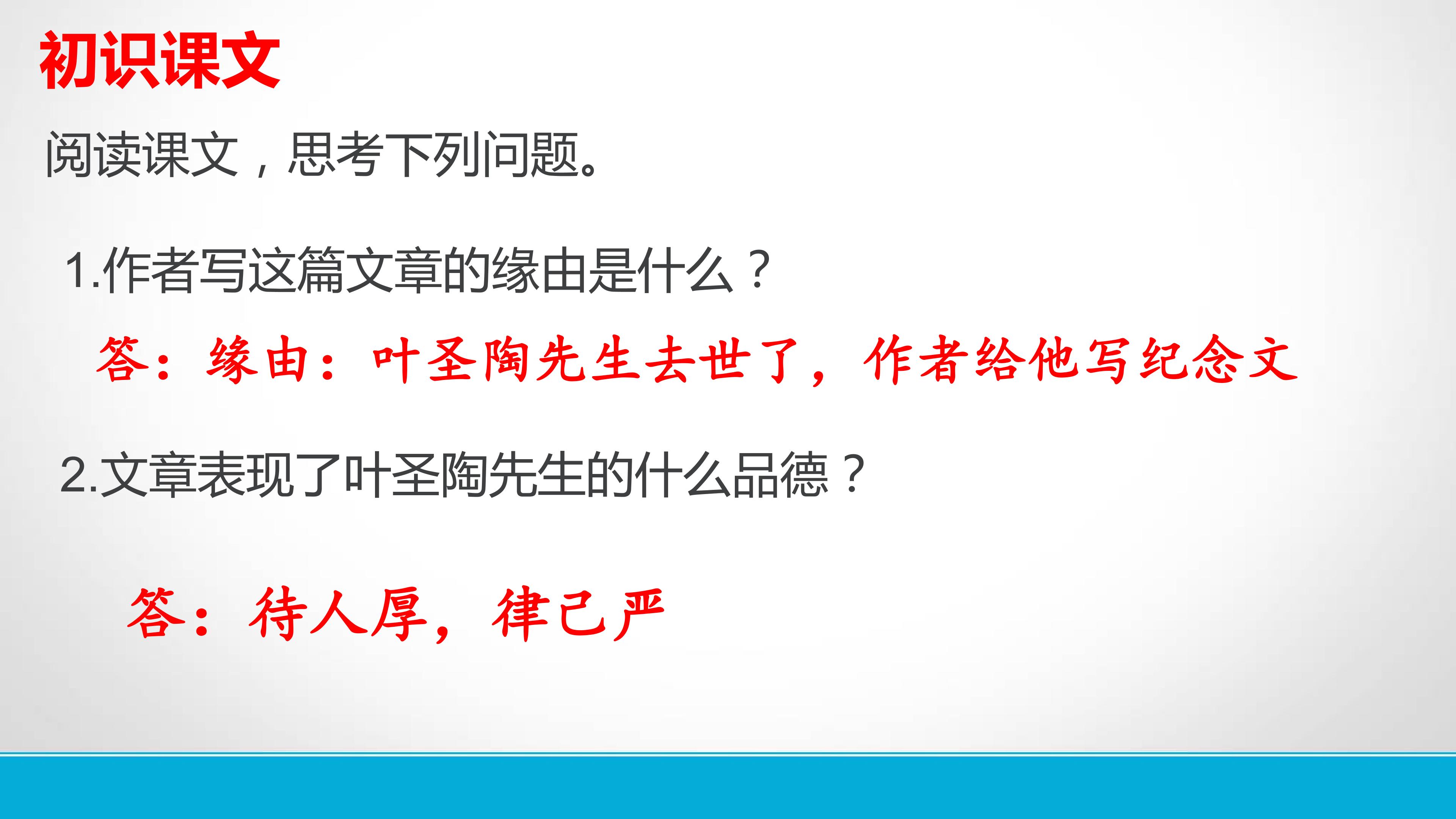 初识课文

阅读课文，思考下列问题。

1.作者写这篇文章的缘由是什么？

答：缘由：叶圣陶先生去世了，作者给他写纪念文

2.文章表现了叶圣陶先生的什么品德？

答：待人厚，律己严